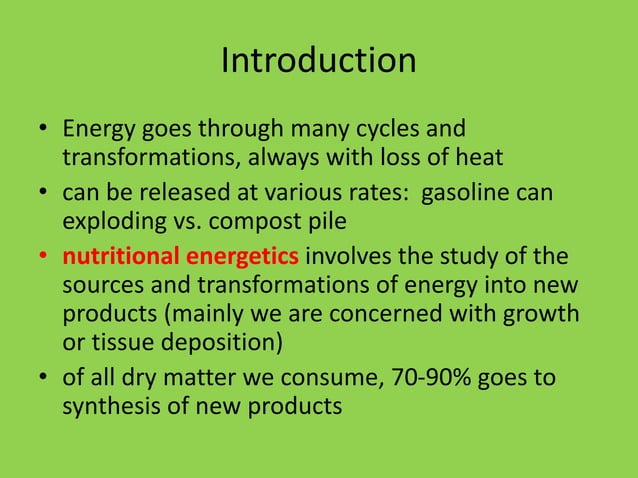 Introduction

• Energy goes through many cycles and transformations, always with loss of heat
• can be released at various rates: gasoline can exploding vs. compost pile
• nutritional energetics involves the study of the sources and transformations of energy into new products (mainly we are concerned with growth or tissue deposition)
• of all dry matter we consume, 70-90% goes to synthesis of new products